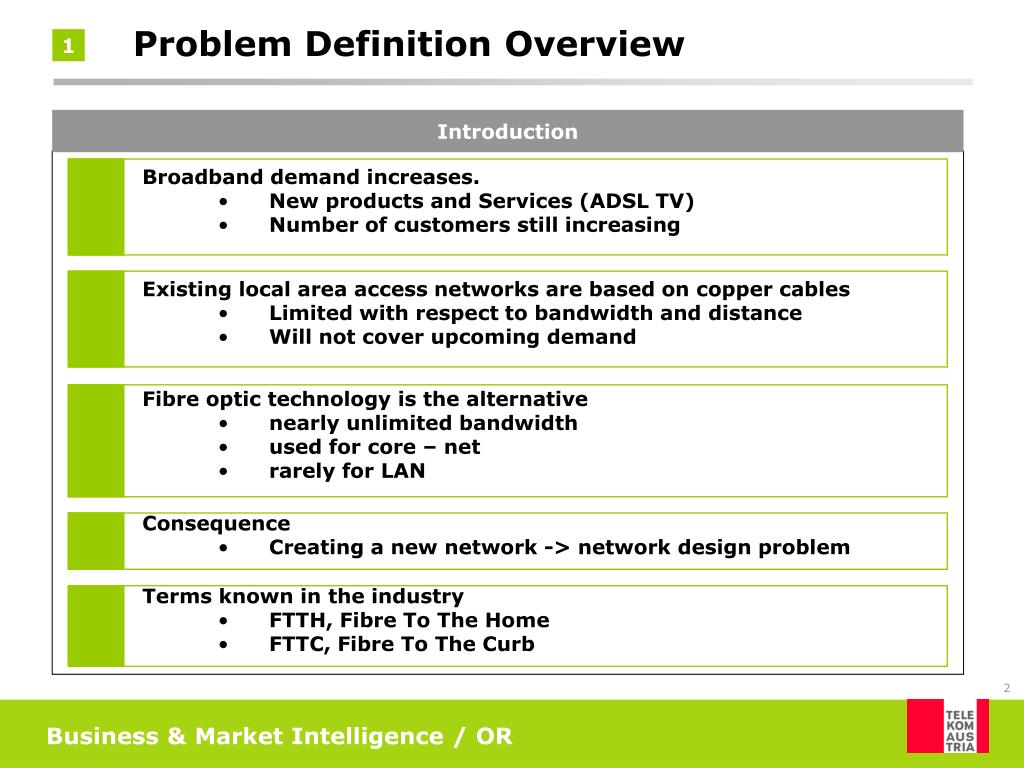 1 Problem Definition Overview

Introduction

Broadband demand increases.
• New products and Services (ADSL TV)
• Number of customers still increasing

Existing local area access networks are based on copper cables
• Limited with respect to bandwidth and distance
• Will not cover upcoming demand

Fibre optic technology is the alternative
• nearly unlimited bandwidth
• used for core – net
• rarely for LAN

Consequence
• Creating a new network -> network design problem

Terms known in the industry
• FTTH, Fibre To The Home
• FTTC, Fibre To The Curb

2

Business & Market Intelligence / OR

TELE KOM AUS TRIA